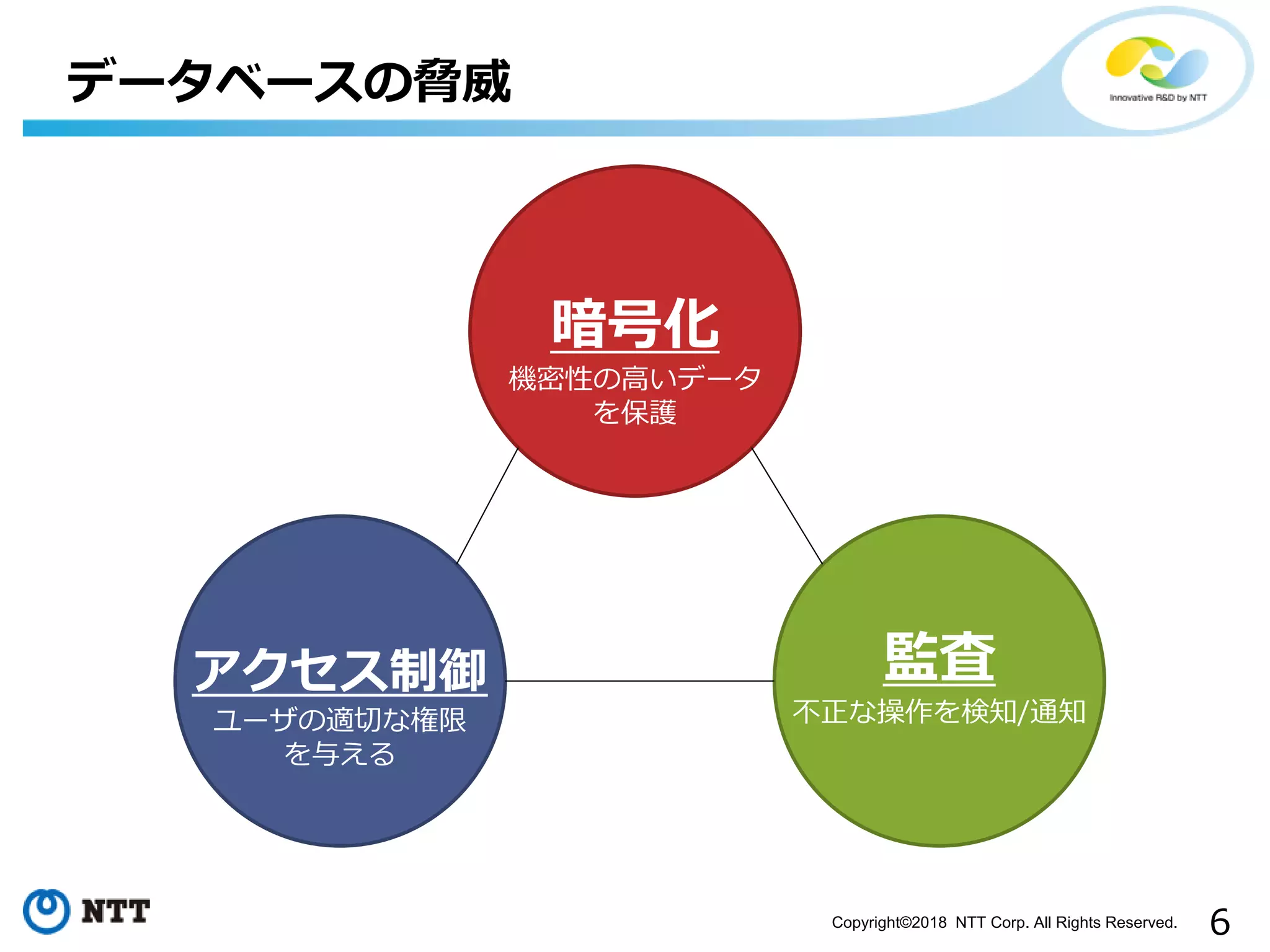 データベースの脅威

Innovative R&D by NTT

暗号化
機密性の高いデータを保護

アクセス制御
ユーザの適切な権限を与える

監査
不正な操作を検知/通知

NTT

Copyright©2018 NTT Corp. All Rights Reserved.

6